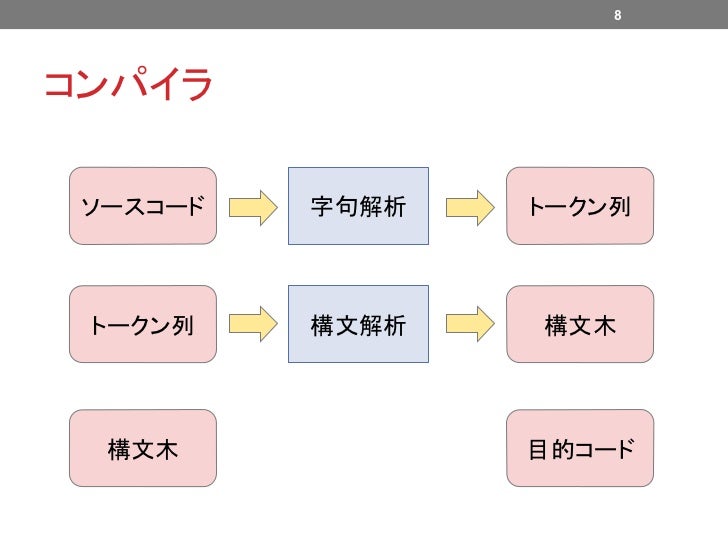 8

コンパイラ

ソースコード

字句解析

トークン列

トークン列

構文解析

構文木

構文木

目的コード